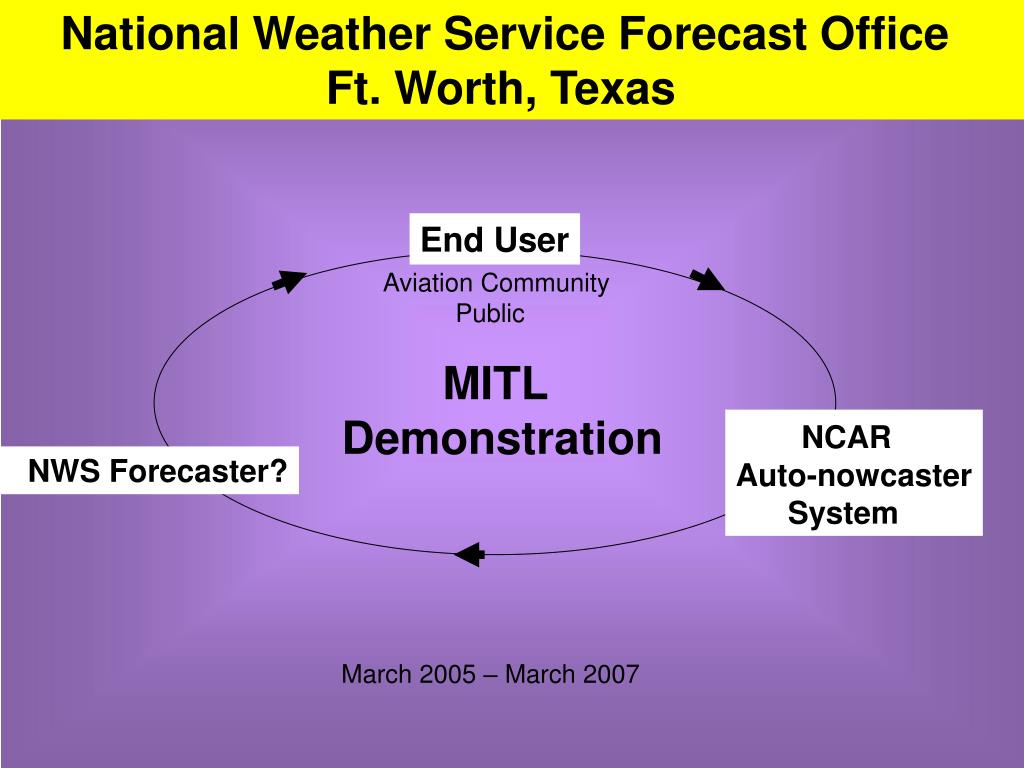 National Weather Service Forecast Office
Ft. Worth, Texas

End User
Aviation Community
Public

MITL
Demonstration

NWS Forecaster?

NCAR
Auto-nowcaster
System

March 2005 – March 2007